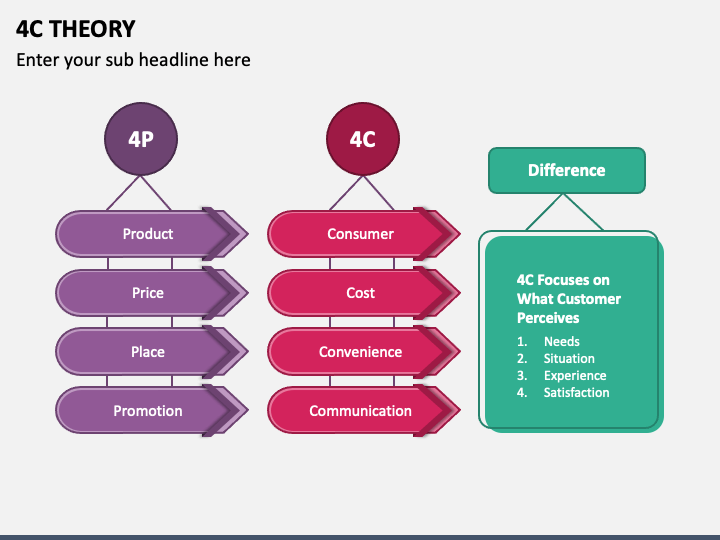 4C THEORY

Enter your sub headline here

4P

Product

Price

Place

Promotion

4C

Consumer

Cost

Convenience

Communication

Difference

4C Focuses on What Customer Perceives

1. Needs
2. Situation
3. Experience
4. Satisfaction